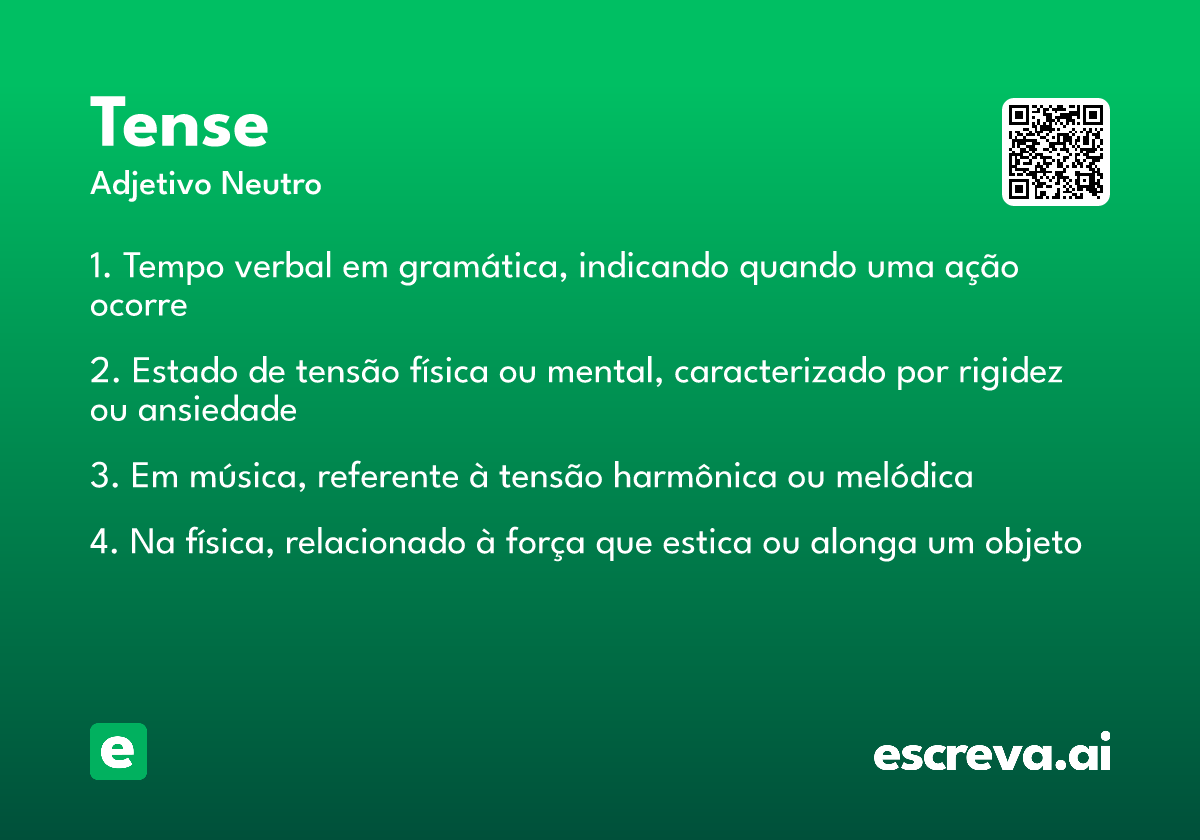 Tense

Adjetivo Neutro

1. Tempo verbal em gramática, indicando quando uma ação ocorre

2. Estado de tensão física ou mental, caracterizado por rigidez ou ansiedade

3. Em música, referente à tensão harmônica ou melódica

4. Na física, relacionado à força que estica ou alonga um objeto

e

escreva.ai